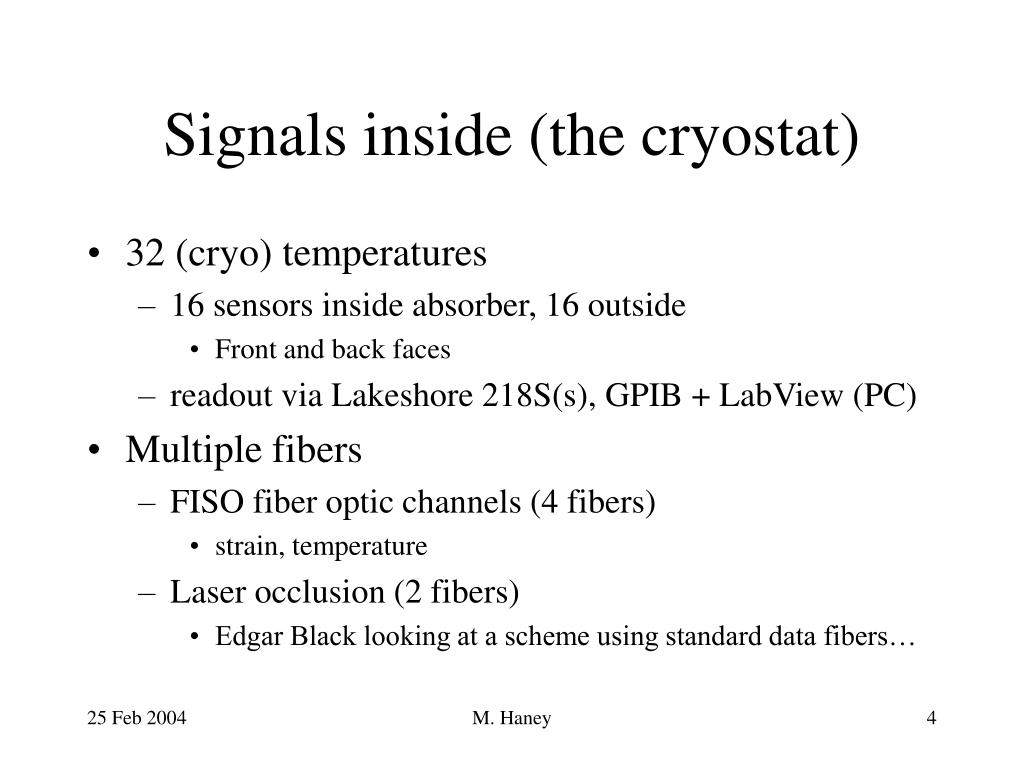 Signals inside (the cryostat)

• 32 (cryo) temperatures
– 16 sensors inside absorber, 16 outside
• Front and back faces
– readout via Lakeshore 218S(s), GPIB + LabView (PC)
• Multiple fibers
– FISO fiber optic channels (4 fibers)
• strain, temperature
– Laser occlusion (2 fibers)
• Edgar Black looking at a scheme using standard data fibers…

25 Feb 2004
M. Haney
4